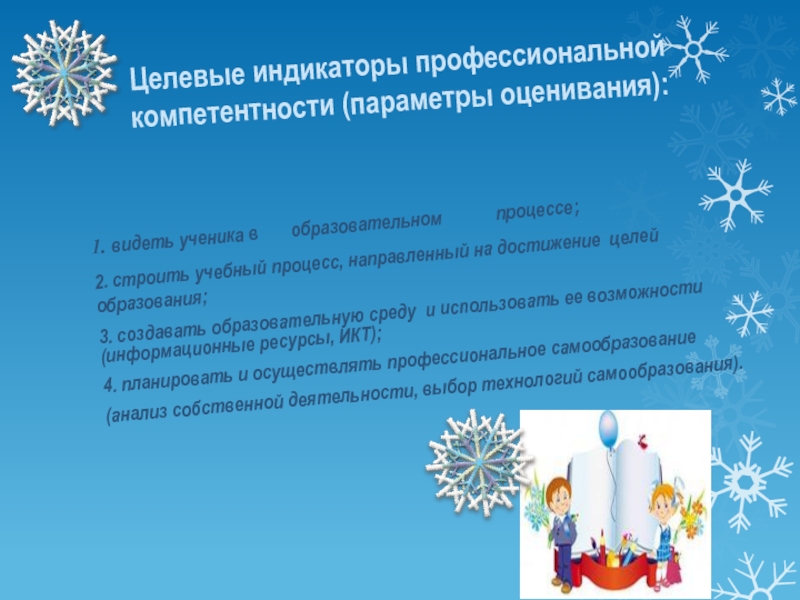 Целевые индикаторы профессиональной компетентности (параметры оценивания):

1. видеть ученика в образовательном процессе;

2. строить учебный процесс, направленный на достижение целей образования;

3. создавать образовательную среду и использовать ее возможности (информационные ресурсы, ИКТ);

4. планировать и осуществлять профессиональное самообразование

(анализ собственной деятельности, выбор технологий самообразования).